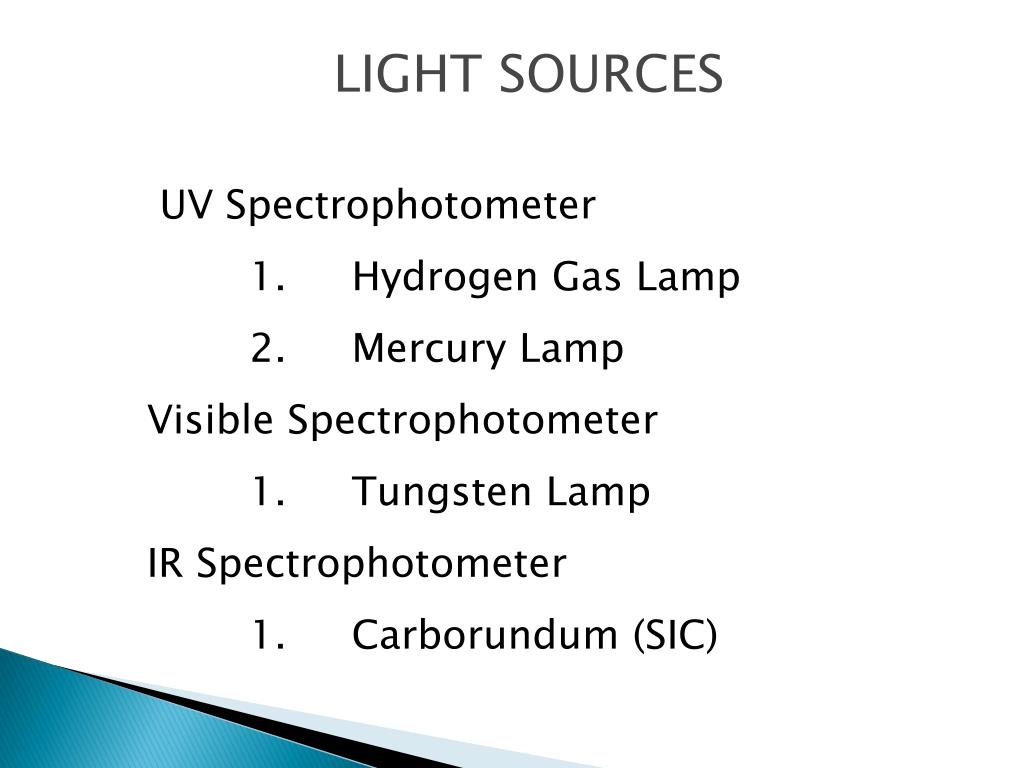 LIGHT SOURCES

UV Spectrophotometer

1. Hydrogen Gas Lamp

2. Mercury Lamp

Visible Spectrophotometer

1. Tungsten Lamp

IR Spectrophotometer

1. Carborundum (SIC)